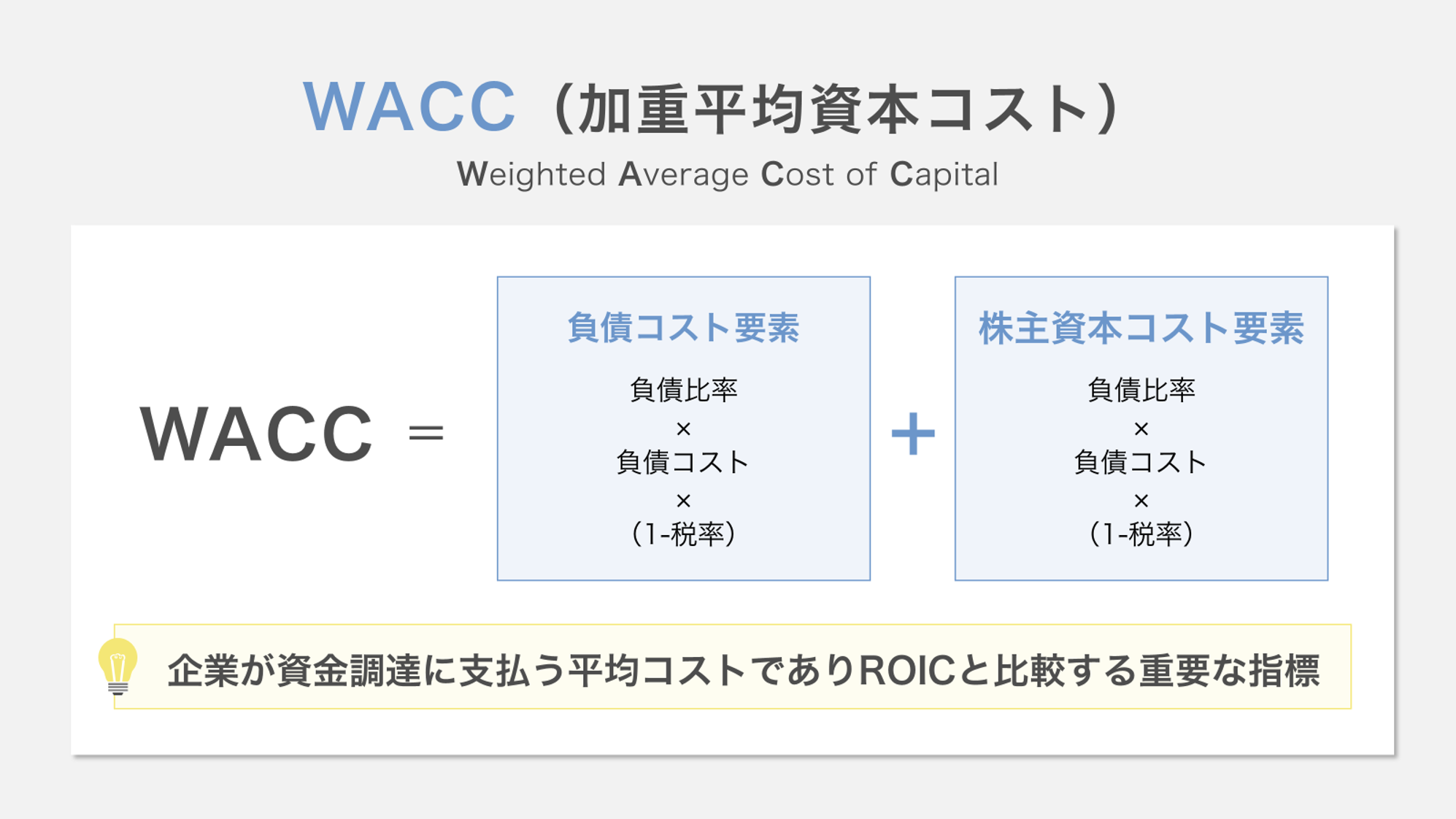 WACC（加重平均資本コスト）

Weighted Average Cost of Capital

WACC ＝

負債コスト要素

負債比率
×
負債コスト
×
（1-税率）

＋

株主資本コスト要素

負債比率
×
負債コスト
×
（1-税率）

企業が資金調達に支払う平均コストでありROICと比較する重要な指標